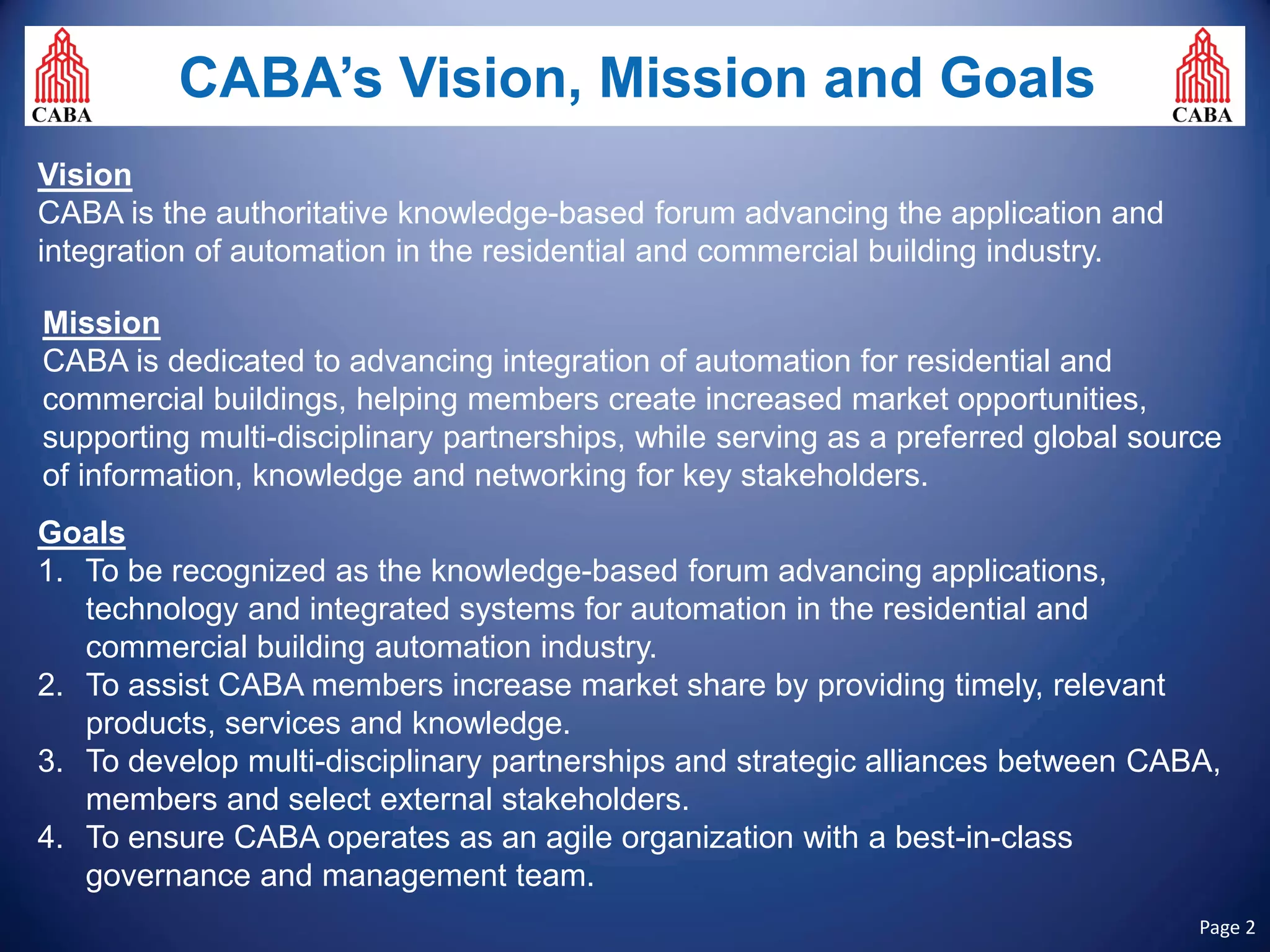 CABA

CABA's Vision, Mission and Goals

CABA

Vision
CABA is the authoritative knowledge-based forum advancing the application and integration of automation in the residential and commercial building industry.

Mission
CABA is dedicated to advancing integration of automation for residential and commercial buildings, helping members create increased market opportunities, supporting multi-disciplinary partnerships, while serving as a preferred global source of information, knowledge and networking for key stakeholders.

Goals
1. To be recognized as the knowledge-based forum advancing applications, technology and integrated systems for automation in the residential and commercial building automation industry.
2. To assist CABA members increase market share by providing timely, relevant products, services and knowledge.
3. To develop multi-disciplinary partnerships and strategic alliances between CABA, members and select external stakeholders.
4. To ensure CABA operates as an agile organization with a best-in-class governance and management team.

Page 2